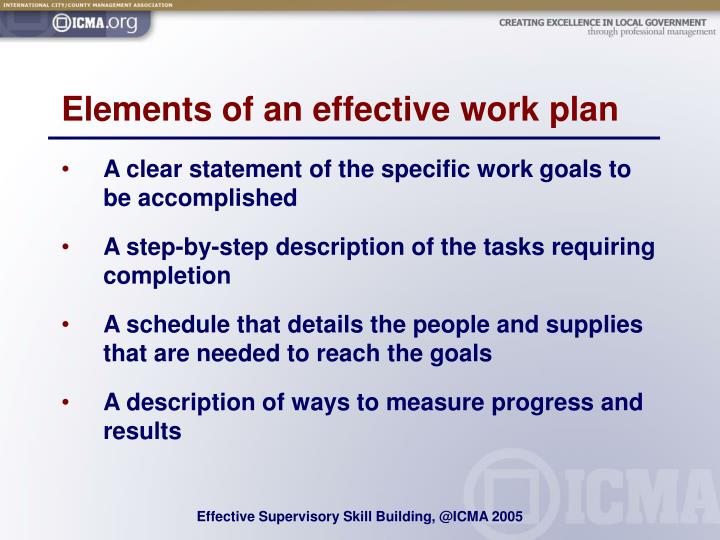 INTERNATIONAL CITY/COUNTY MANAGEMENT ASSOCIATION

ICMA.org

CREATING EXCELLENCE IN LOCAL GOVERNMENT
through professional management

Elements of an effective work plan

• A clear statement of the specific work goals to be accomplished

• A step-by-step description of the tasks requiring completion

• A schedule that details the people and supplies that are needed to reach the goals

• A description of ways to measure progress and results

Effective Supervisory Skill Building, @ICMA 2005

ICMA